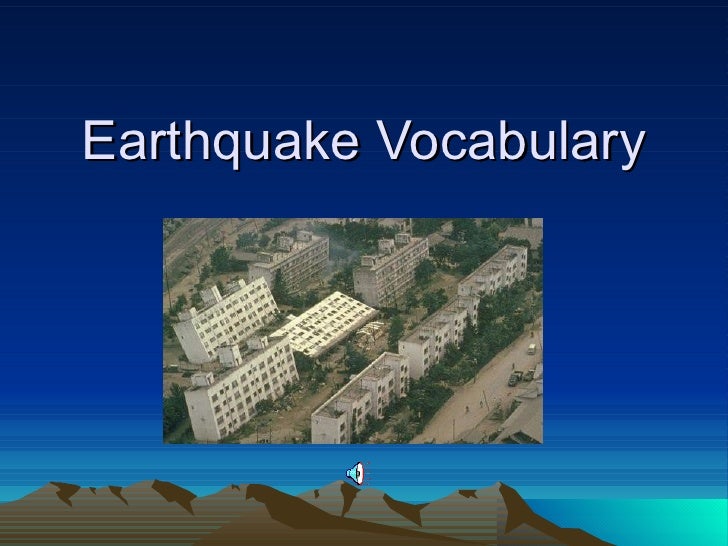 Earthquake Vocabulary